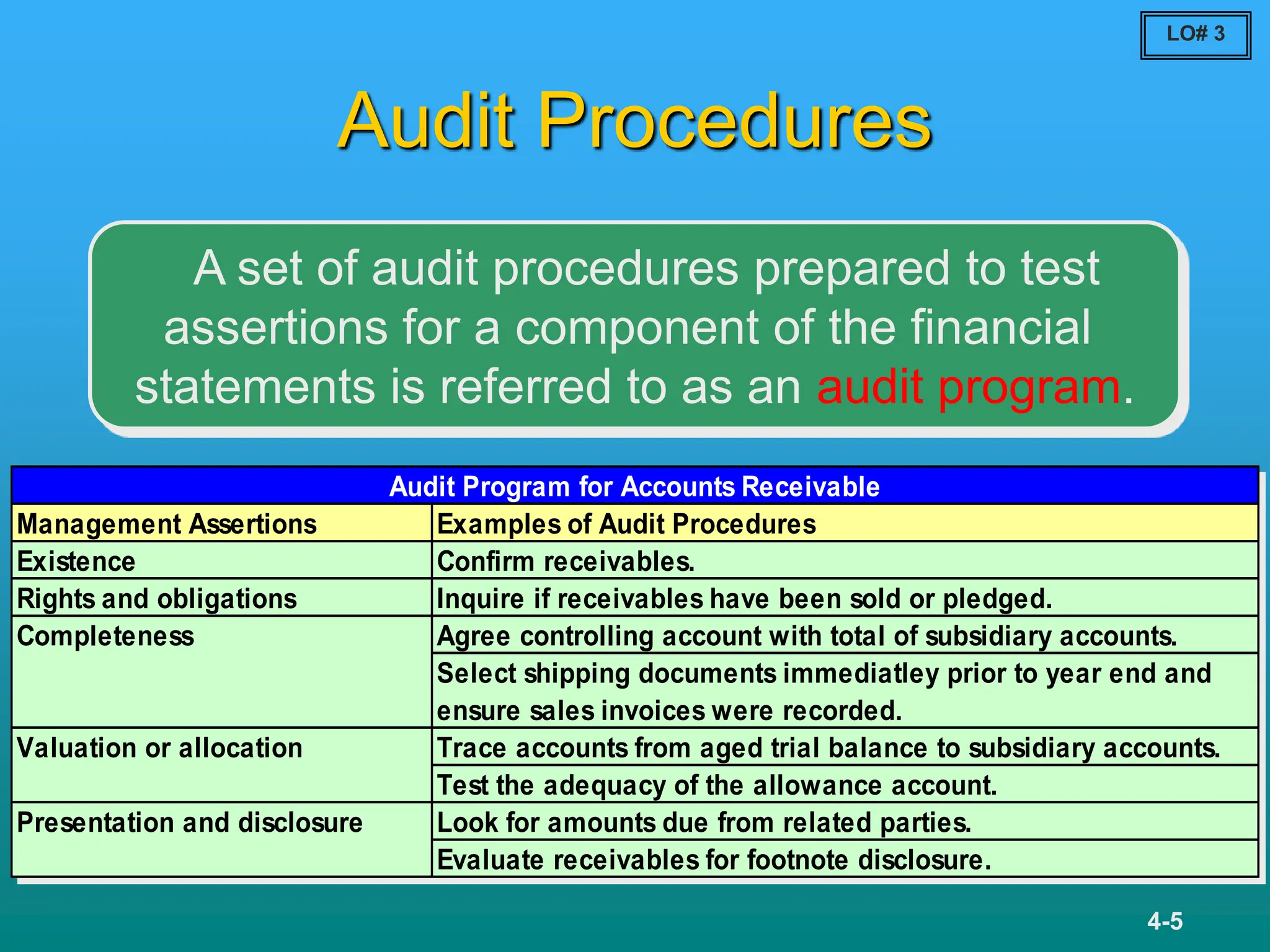 LO# 3

Audit Procedures

A set of audit procedures prepared to test assertions for a component of the financial statements is referred to as an audit program.

Audit Program for Accounts Receivable

| Management Assertions | Examples of Audit Procedures |
|---|---|
| Existence | Confirm receivables. |
| Rights and obligations | Inquire if receivables have been sold or pledged. |
| Completeness | Agree controlling account with total of subsidiary accounts. |
| | Select shipping documents immediatley prior to year end and ensure sales invoices were recorded. |
| Valuation or allocation | Trace accounts from aged trial balance to subsidiary accounts. |
| | Test the adequacy of the allowance account. |
| Presentation and disclosure | Look for amounts due from related parties. |
| | Evaluate receivables for footnote disclosure. |

4-5